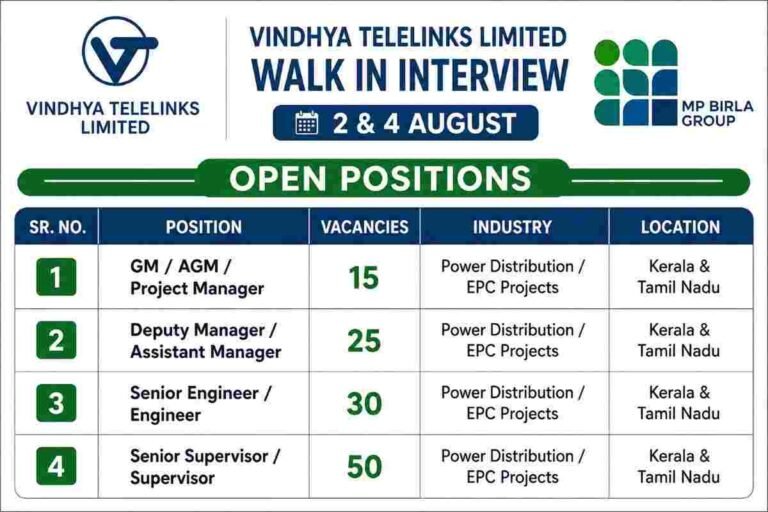 VINDHYA TELELINKS LIMITED

VINDHYA TELELINKS LIMITED
WALK IN INTERVIEW
2 & 4 AUGUST

MP BIRLA GROUP

OPEN POSITIONS

| SR. NO. | POSITION | VACANCIES | INDUSTRY | LOCATION |
|---|---|---|---|---|
| 1 | GM / AGM / Project Manager | 15 | Power Distribution / EPC Projects | Kerala & Tamil Nadu |
| 2 | Deputy Manager / Assistant Manager | 25 | Power Distribution / EPC Projects | Kerala & Tamil Nadu |
| 3 | Senior Engineer / Engineer | 30 | Power Distribution / EPC Projects | Kerala & Tamil Nadu |
| 4 | Senior Supervisor / Supervisor | 50 | Power Distribution / EPC Projects | Kerala & Tamil Nadu |